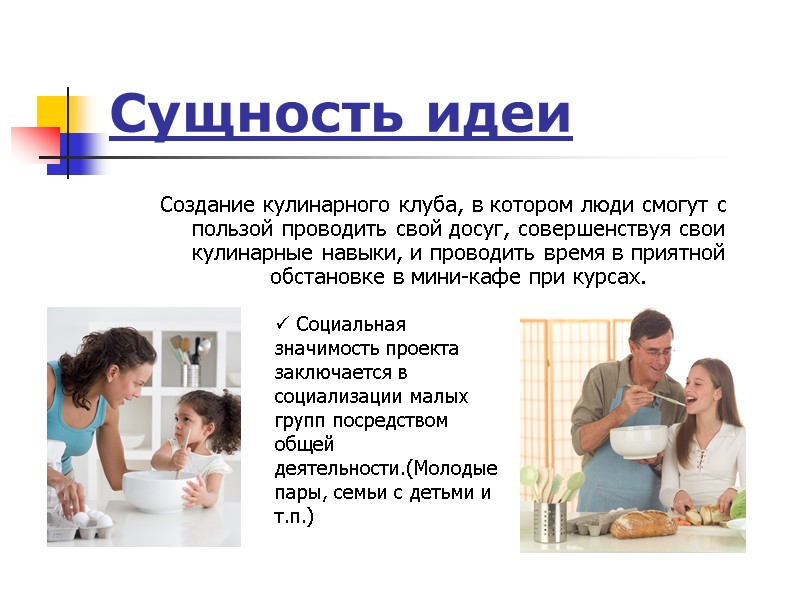 Сущность идеи

Создание кулинарного клуба, в котором люди смогут с пользой проводить свой досуг, совершенствуя свои кулинарные навыки, и проводить время в приятной обстановке в мини-кафе при курсах.

✓ Социальная значимость проекта заключается в социализации малых групп посредством общей деятельности.(Молодые пары, семьи с детьми и т.п.)